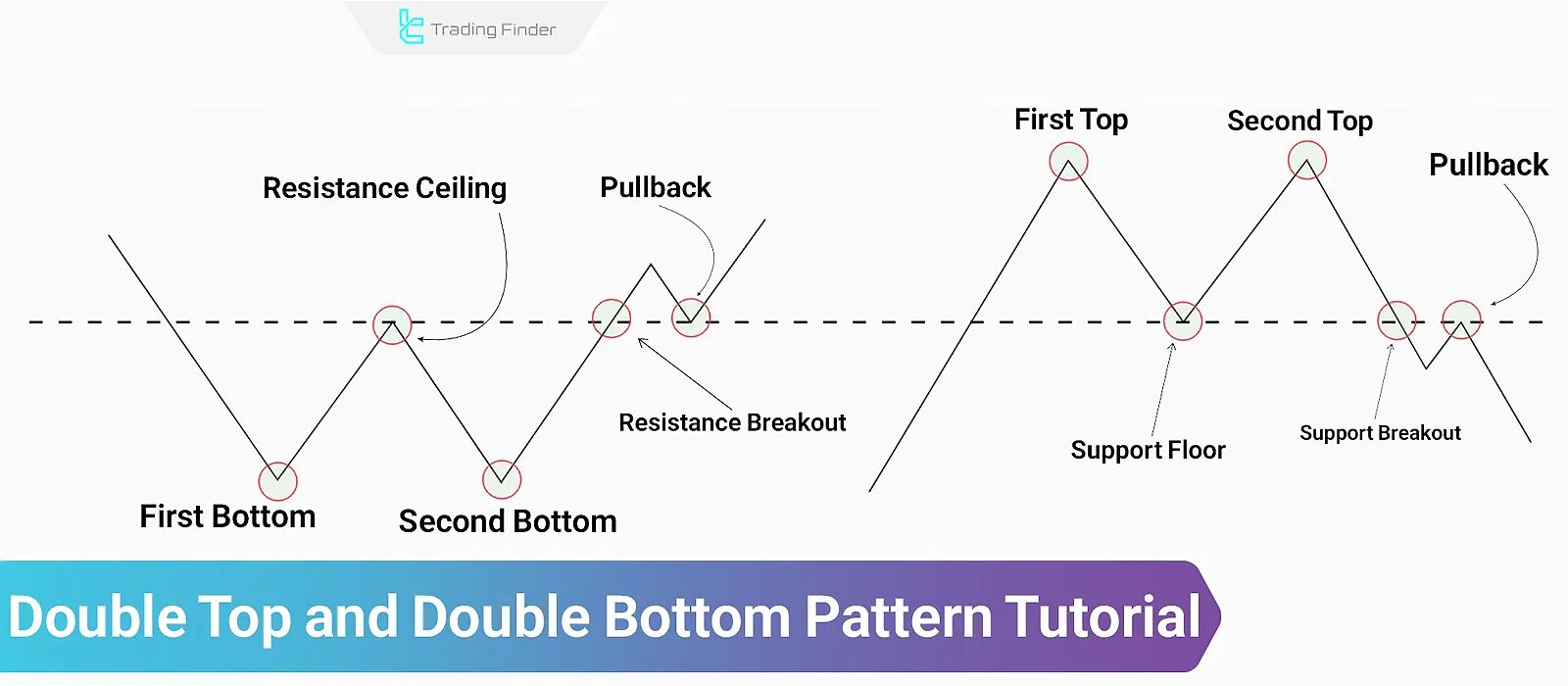 Trading Finder

Resistance Ceiling

Pullback

Resistance Breakout

First Bottom

Second Bottom

First Top

Second Top

Pullback

Support Floor

Support Breakout

Double Top and Double Bottom Pattern Tutorial